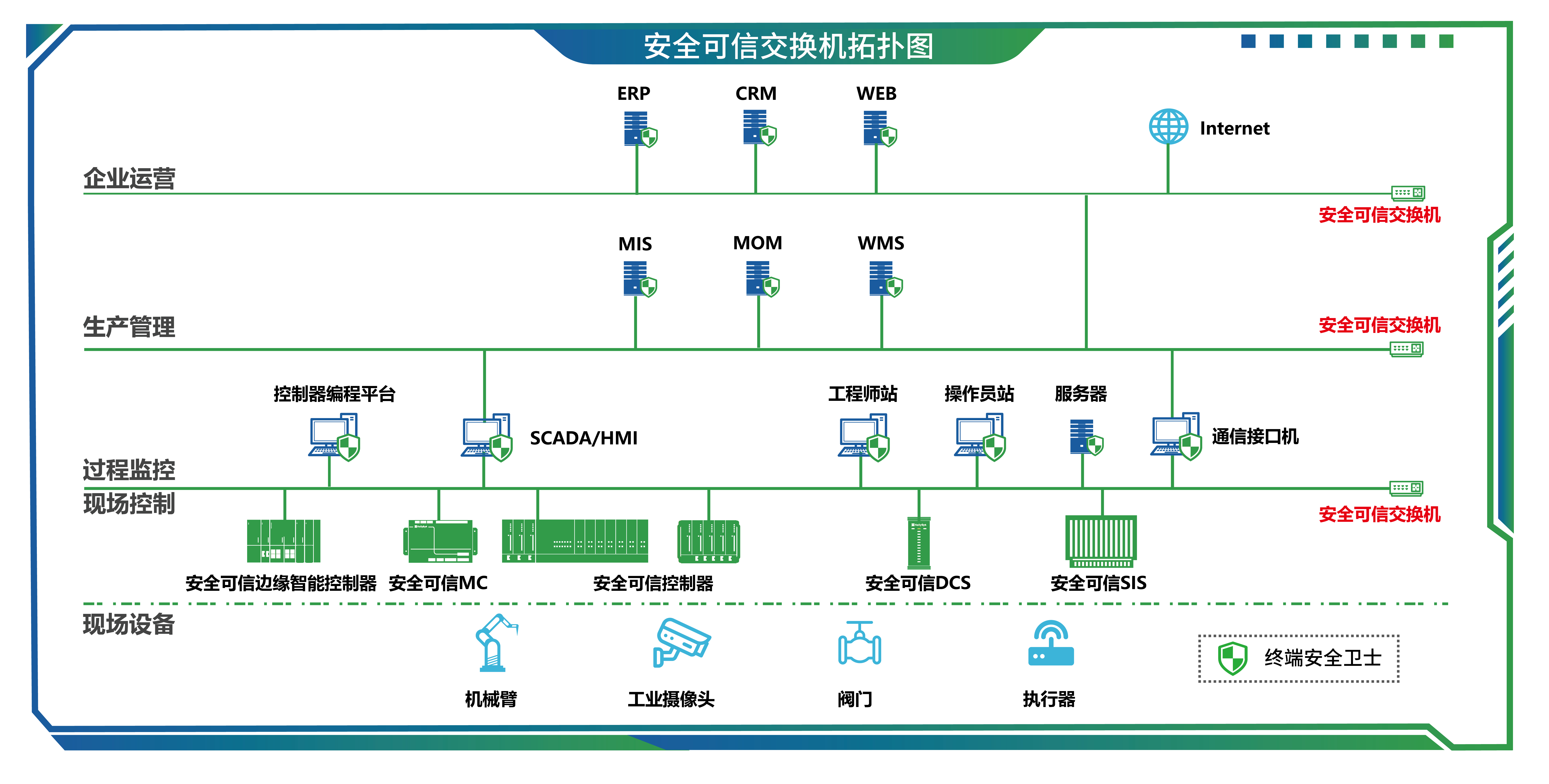 安全可信交换机拓扑图

ERP CRM WEB

Internet

企业运营

安全可信交换机

MIS MOM WMS

生产管理

安全可信交换机

控制器编程平台

SCADA/HMI

工程师站 操作员站 服务器

通信接口机

过程监控

现场控制

安全可信交换机

安全可信边缘智能控制器 安全可信MC 安全可信控制器 安全可信DCS 安全可信SIS

现场设备

机械臂 工业摄像头 阀门 执行器

终端安全卫士